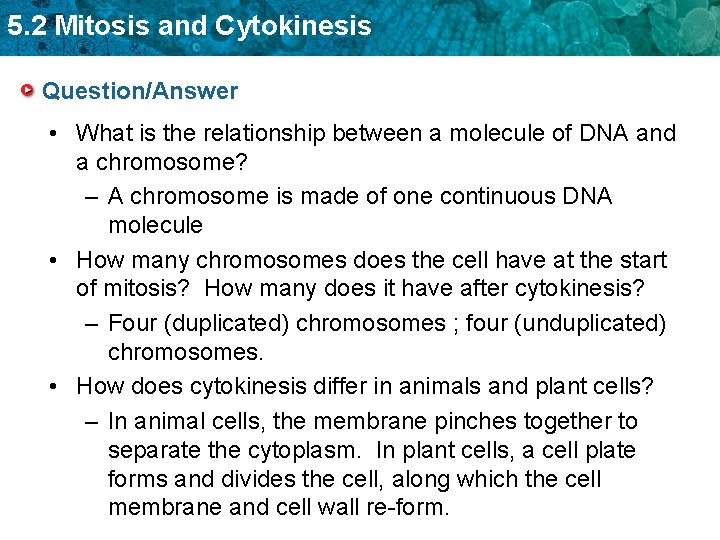 5.2 Mitosis and Cytokinesis

Question/Answer

• What is the relationship between a molecule of DNA and a chromosome?
– A chromosome is made of one continuous DNA molecule

• How many chromosomes does the cell have at the start of mitosis? How many does it have after cytokinesis?
– Four (duplicated) chromosomes ; four (unduplicated) chromosomes.

• How does cytokinesis differ in animals and plant cells?
– In animal cells, the membrane pinches together to separate the cytoplasm. In plant cells, a cell plate forms and divides the cell, along which the cell membrane and cell wall re-form.